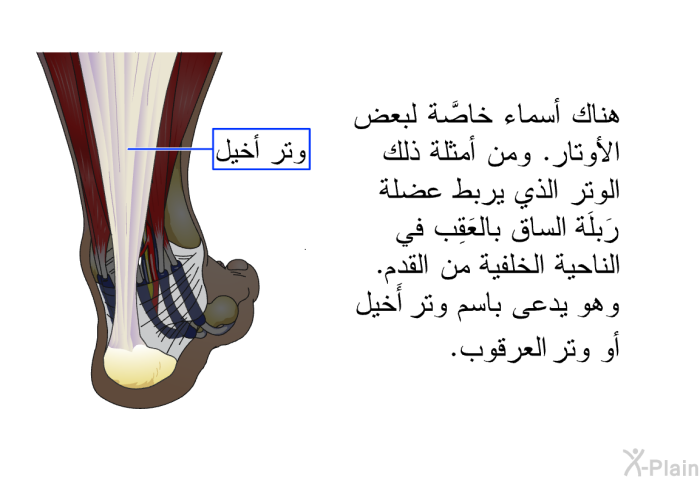 وتر أخيل

هناك أسماء خاصَّة لبعض الأوتار. ومن أمثلة ذلك الوتر الذي يربط عضلة رَبلَة الساق بالعَقِب في الناحية الخلفية من القدم. وهو يدعى باسم وتر أَخيل أو وتر العرقوب.

X-Plain